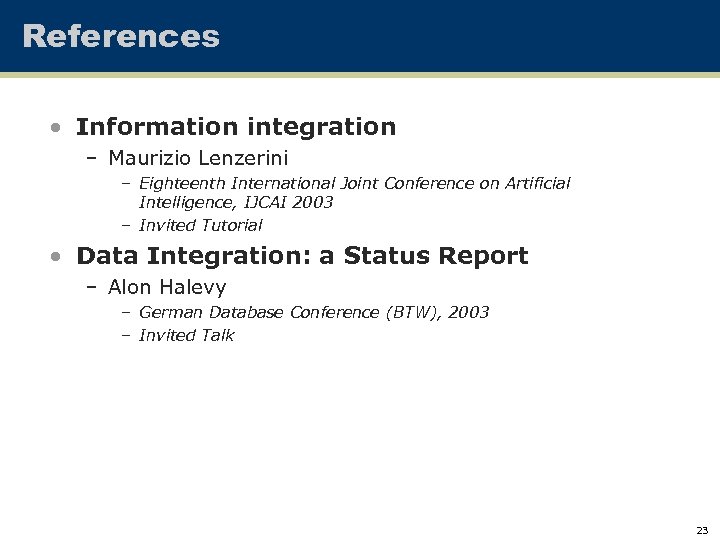 References

• Information integration
– Maurizio Lenzerini
– Eighteenth International Joint Conference on Artificial Intelligence, IJCAI 2003
– Invited Tutorial

• Data Integration: a Status Report
– Alon Halevy
– German Database Conference (BTW), 2003
– Invited Talk

23